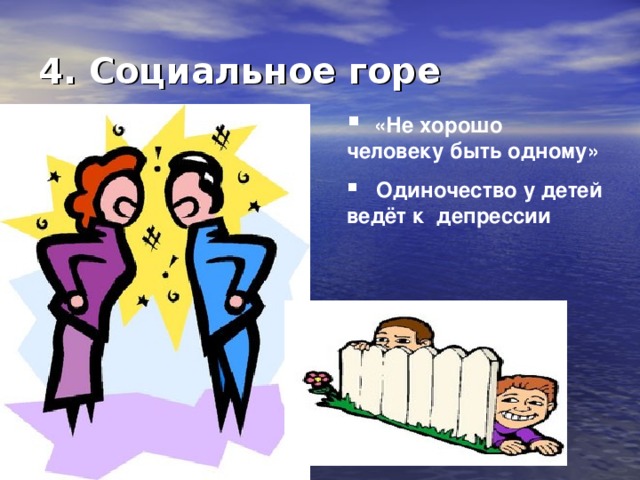 4. Социальное горе

▪ «Не хорошо человеку быть одному»

▪ Одиночество у детей ведёт к депрессии